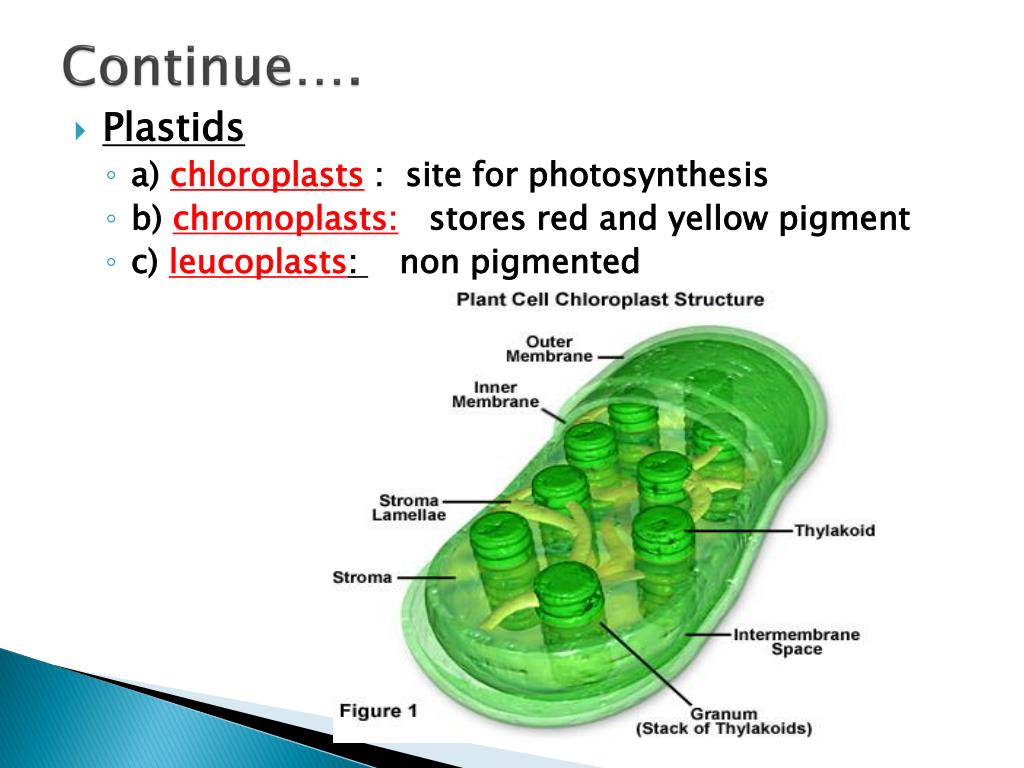 Continue….

Plastids

a) chloroplasts : site for photosynthesis
b) chromoplasts: stores red and yellow pigment
c) leucoplasts: non pigmented

Plant Cell Chloroplast Structure

Outer Membrane
Inner Membrane
Stroma Lamellae
Stroma
Thylakoid
Intermembrane Space
Granum (Stack of Thylakoids)
Figure 1